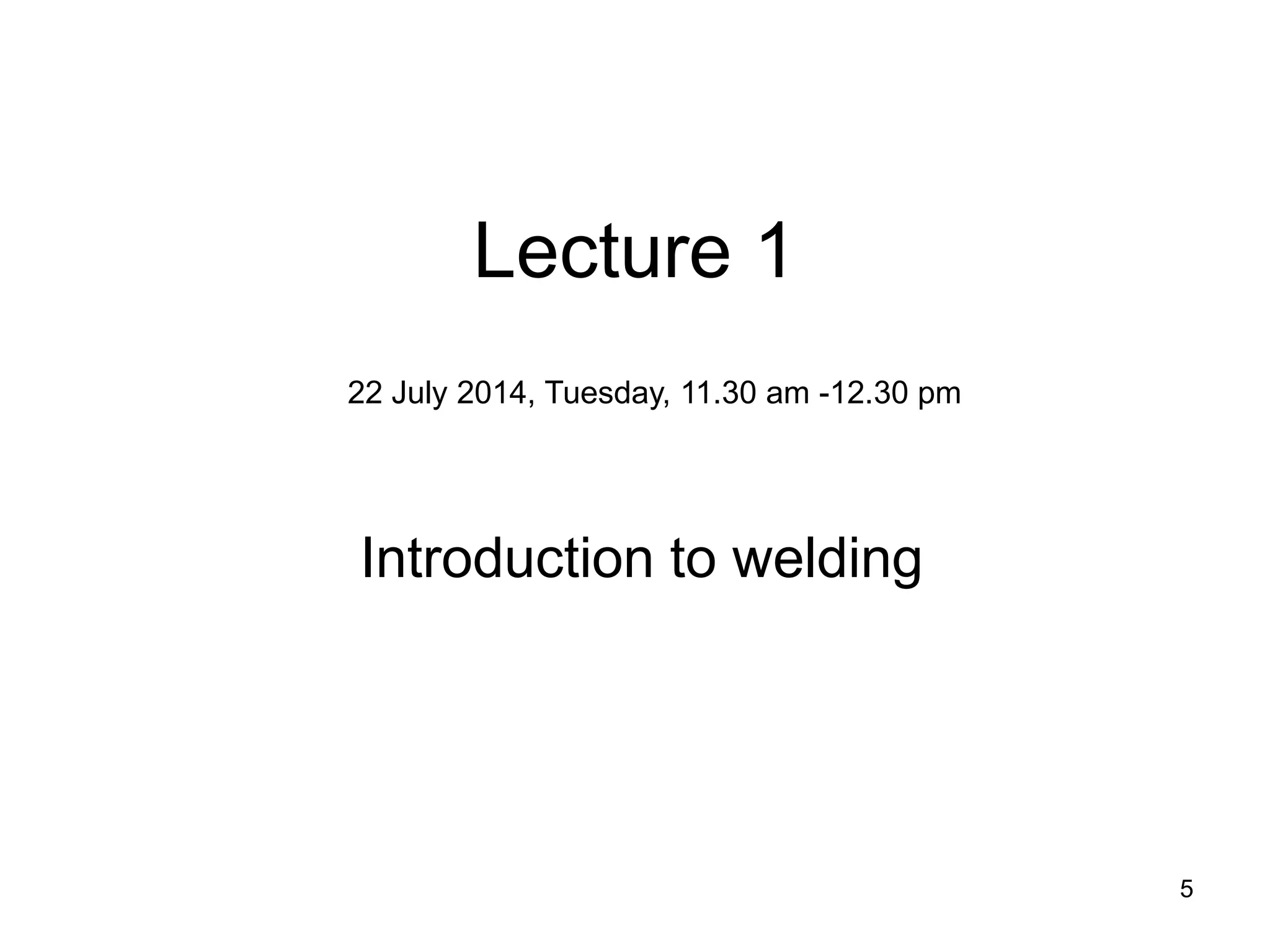 Lecture 1

22 July 2014, Tuesday, 11.30 am -12.30 pm

Introduction to welding

5